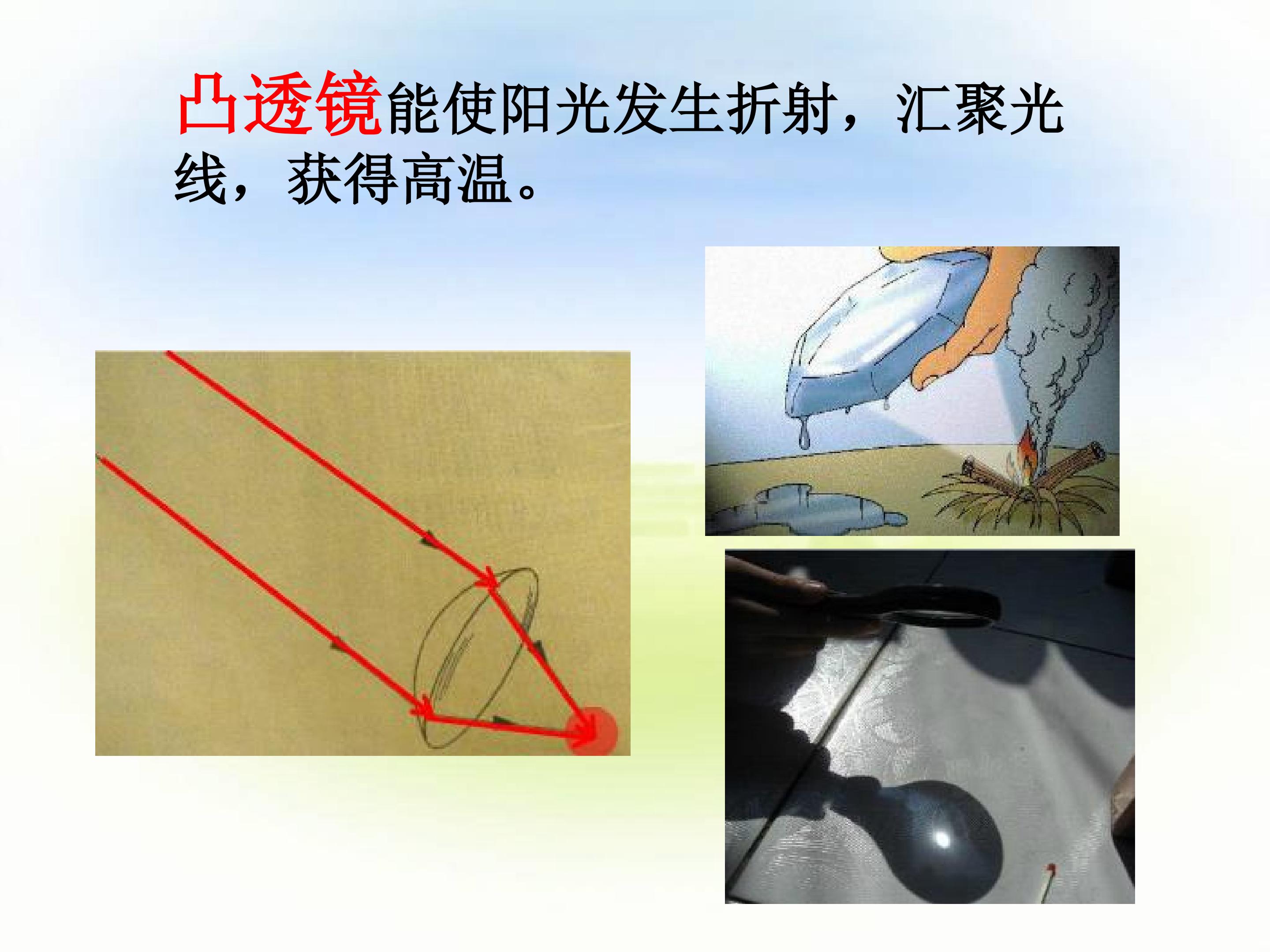 凸透镜能使阳光发生折射，汇聚光线，获得高温。